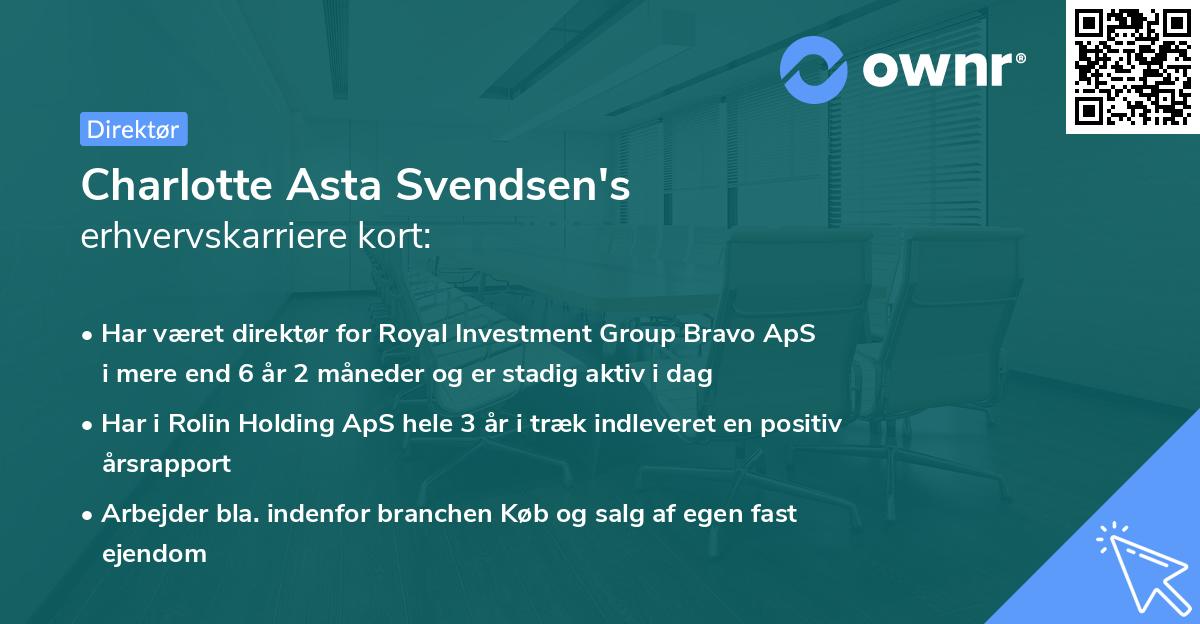 ownr®

Direktør

Charlotte Asta Svendsen's
erhvervskarriere kort:

• Har været direktør for Royal Investment Group Bravo ApS i mere end 6 år 2 måneder og er stadig aktiv i dag
• Har i Rolin Holding ApS hele 3 år i træk indleveret en positiv årsrapport
• Arbejder bla. indenfor branchen Køb og salg af egen fast ejendom